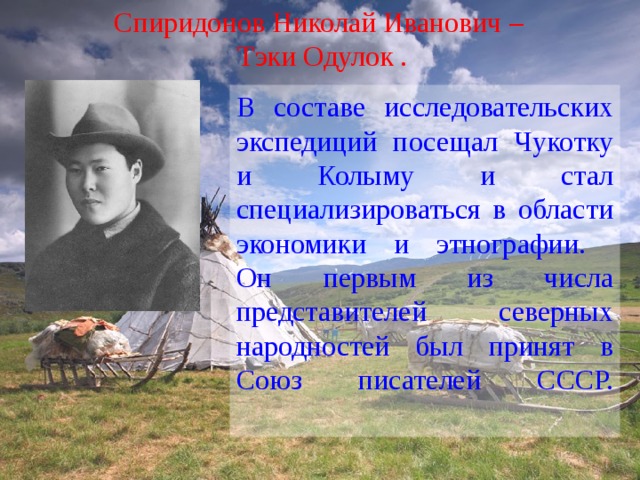 Спиридонов Николай Иванович – Тэки Одулок .

В составе исследовательских экспедиций посещал Чукотку и Колыму и стал специализироваться в области экономики и этнографии.
Он первым из числа представителей северных народностей был принят в Союз писателей СССР.